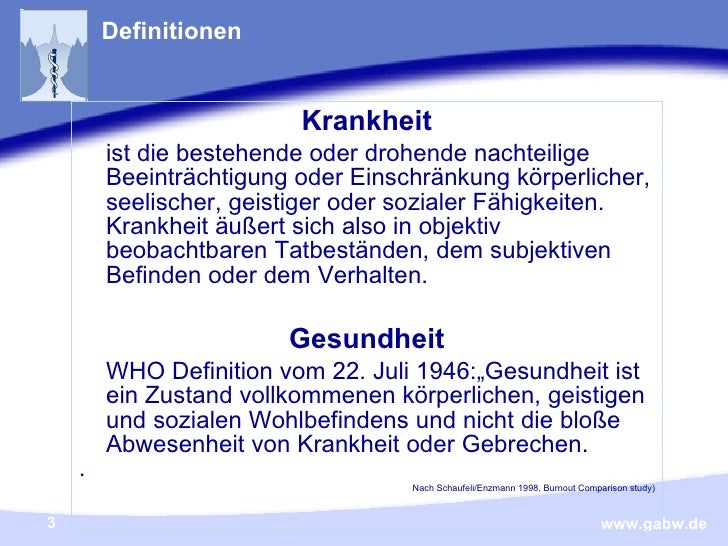 Definitionen

Krankheit

ist die bestehende oder drohende nachteilige Beeinträchtigung oder Einschränkung körperlicher, seelischer, geistiger oder sozialer Fähigkeiten. Krankheit äußert sich also in objektiv beobachtbaren Tatbeständen, dem subjektiven Befinden oder dem Verhalten.

Gesundheit

WHO Definition vom 22. Juli 1946:„Gesundheit ist ein Zustand vollkommenen körperlichen, geistigen und sozialen Wohlbefindens und nicht die bloße Abwesenheit von Krankheit oder Gebrechen.

.

Nach Schaufeli/Enzmann 1998, Burnout Comparison study)

3

www.gabw.de